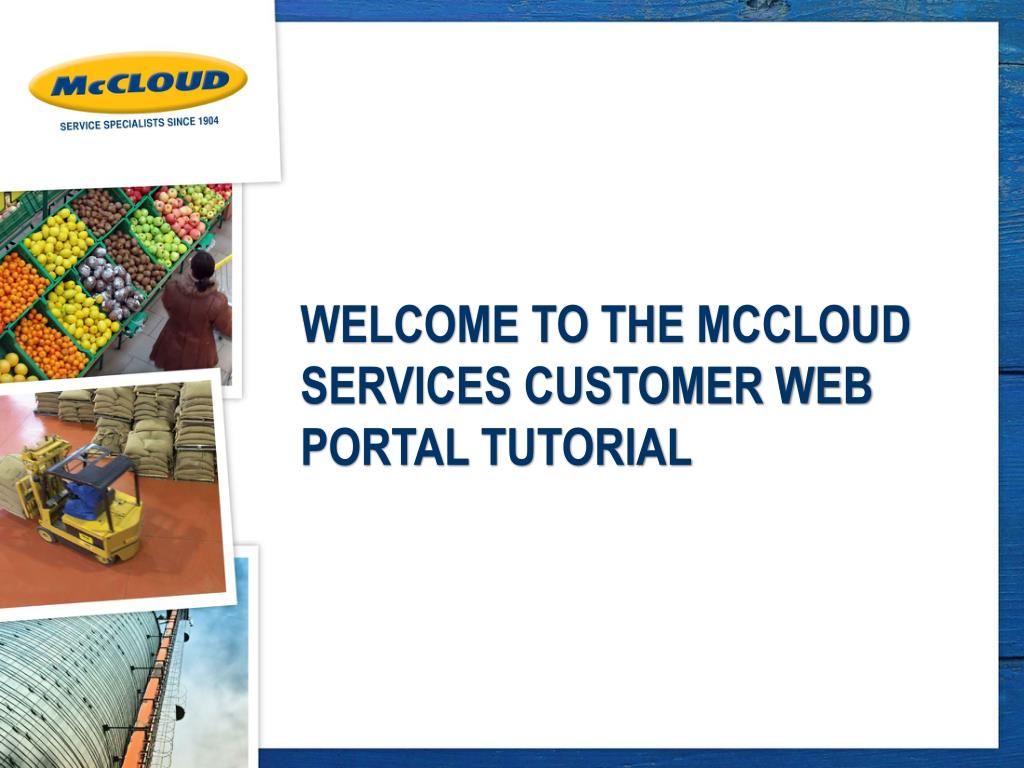 McCLOUD
SERVICE SPECIALISTS SINCE 1904

WELCOME TO THE MCCLOUD SERVICES CUSTOMER WEB PORTAL TUTORIAL